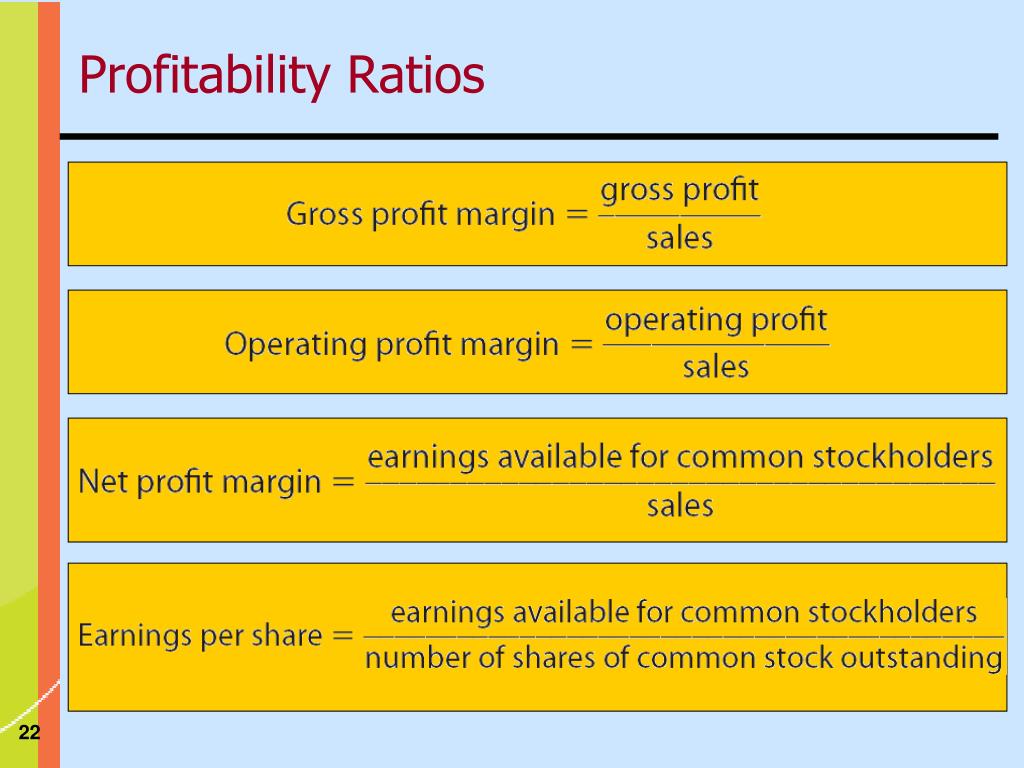 Profitability Ratios

$\text{Gross profit margin} = \frac{\text{gross profit}}{\text{sales}}$

$\text{Operating profit margin} = \frac{\text{operating profit}}{\text{sales}}$

$\text{Net profit margin} = \frac{\text{earnings available for common stockholders}}{\text{sales}}$

$\text{Earnings per share} = \frac{\text{earnings available for common stockholders}}{\text{number of shares of common stock outstanding}}$

22